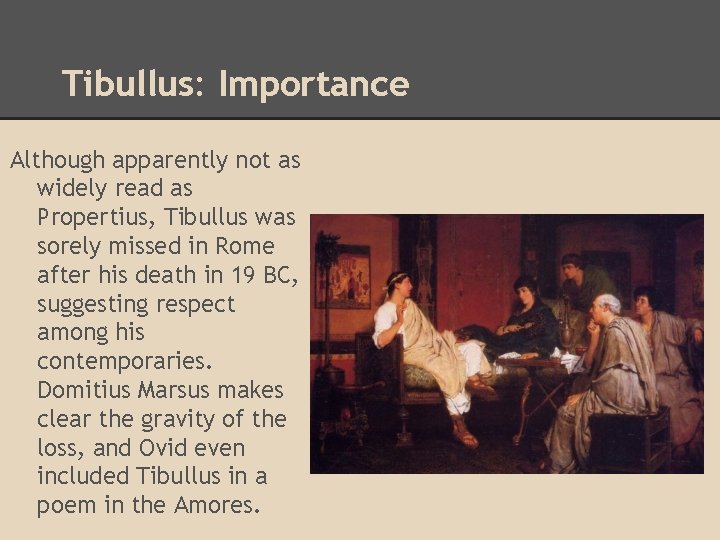 Tibullus: Importance

Although apparently not as widely read as Propertius, Tibullus was sorely missed in Rome after his death in 19 BC, suggesting respect among his contemporaries. Domitius Marsus makes clear the gravity of the loss, and Ovid even included Tibullus in a poem in the Amores.